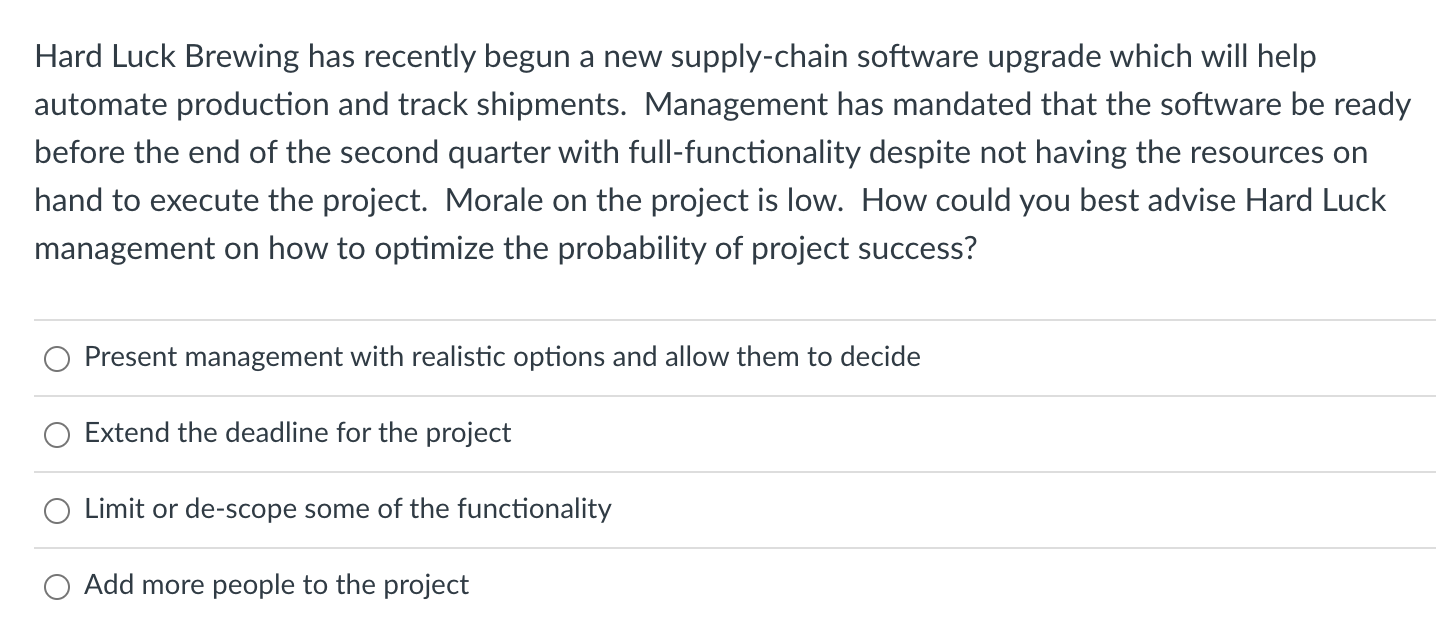 Hard Luck Brewing has recently begun a new supply-chain software upgrade which will help automate production and track shipments.  Management has mandated that the software be ready before the end of the second quarter with full-functionality despite not having the resources on hand to execute the project.  Morale on the project is low.  How could you best advise Hard Luck management on how to optimize the probability of project success?

Present management with realistic options and allow them to decide

Extend the deadline for the project

Limit or de-scope some of the functionality

Add more people to the project